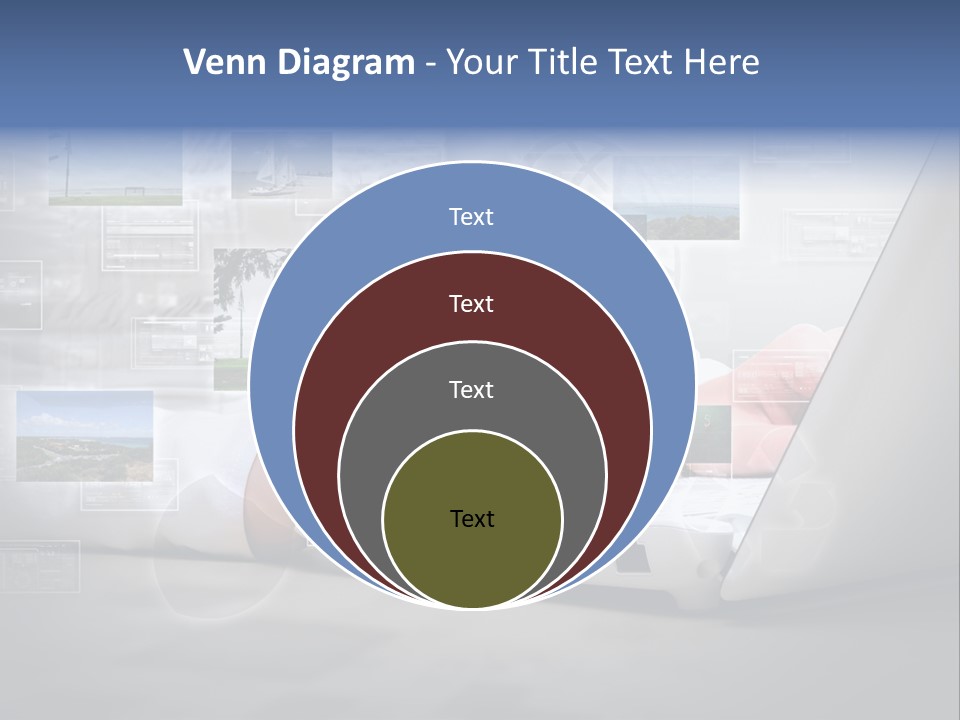 Venn Diagram - Your Title Text Here

Text

Text

Text

Text